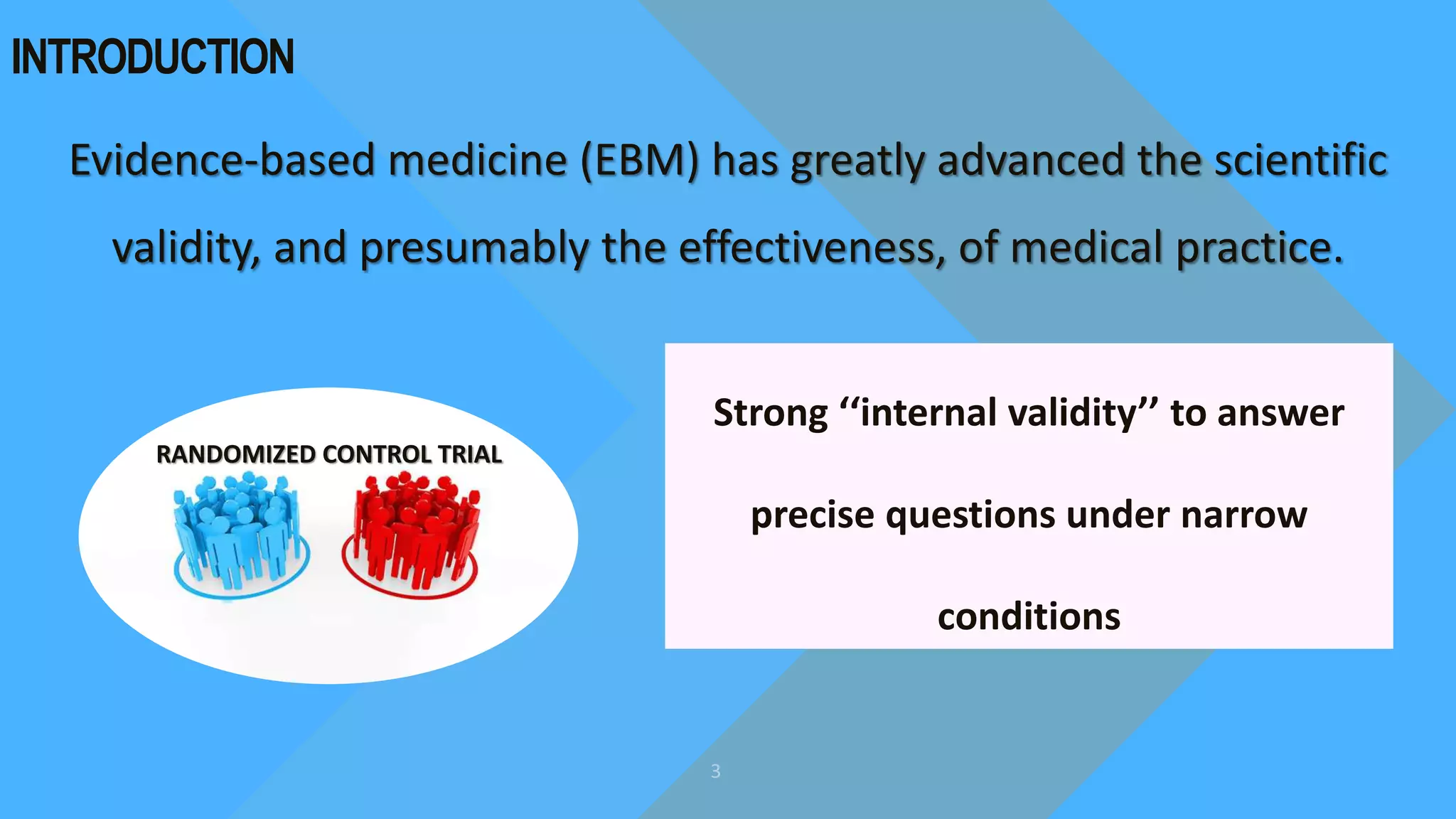 INTRODUCTION

Evidence-based medicine (EBM) has greatly advanced the scientific validity, and presumably the effectiveness, of medical practice.

RANDOMIZED CONTROL TRIAL

Strong “internal validity” to answer precise questions under narrow conditions

3